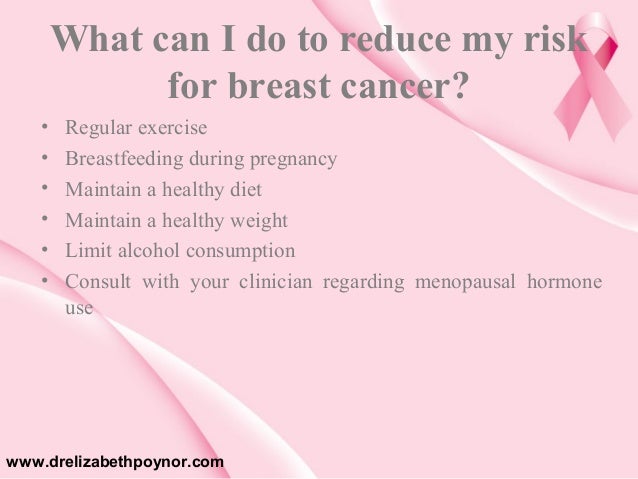 What can I do to reduce my risk for breast cancer?

• Regular exercise
• Breastfeeding during pregnancy
• Maintain a healthy diet
• Maintain a healthy weight
• Limit alcohol consumption
• Consult with your clinician regarding menopausal hormone use

www.drelizabethpoynor.com